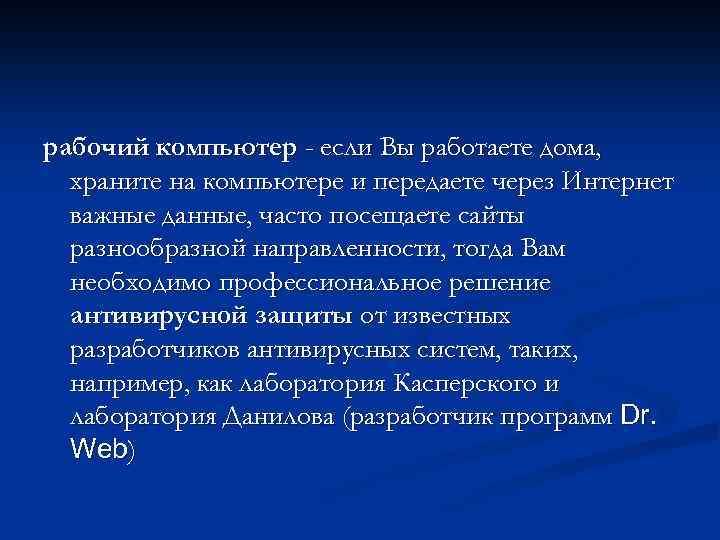 рабочий компьютер - если Вы работаете дома, храните на компьютере и передаете через Интернет важные данные, часто посещаете сайты разнообразной направленности, тогда Вам необходимо профессиональное решение антивирусной защиты от известных разработчиков антивирусных систем, таких, например, как лаборатория Касперского и лаборатория Данилова (разработчик программ Dr. Web)